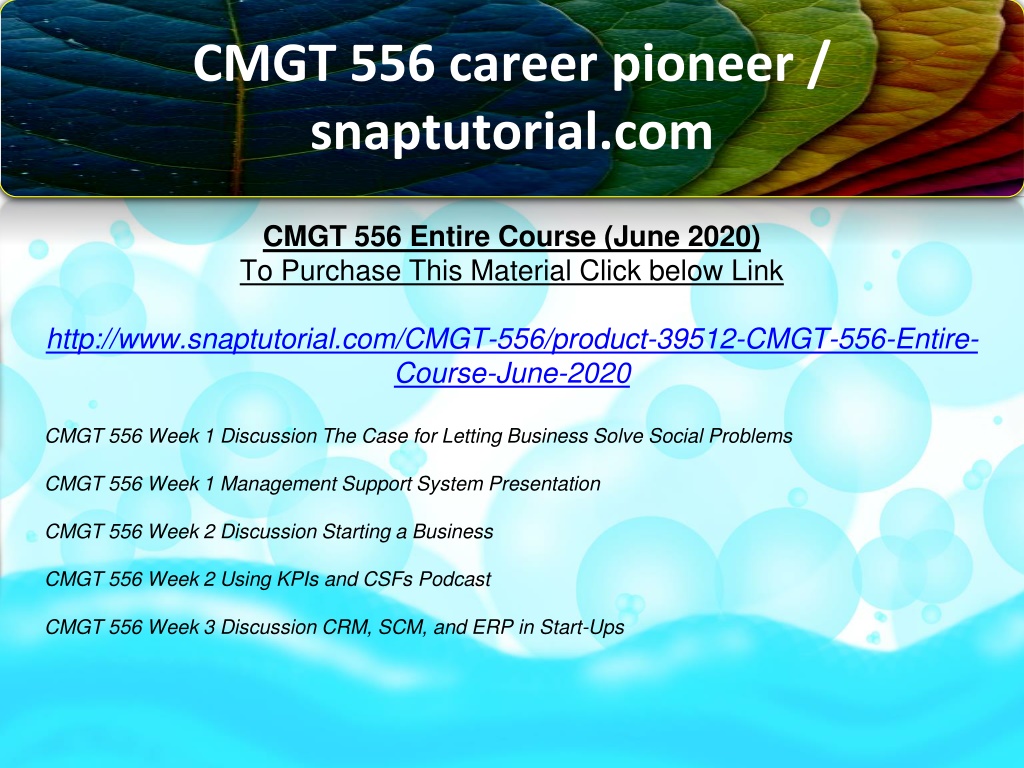 CMGT 556 career pioneer / snaptutorial.com

CMGT 556 Entire Course (June 2020)
To Purchase This Material Click below Link

http://www.snaptutorial.com/CMGT-556/product-39512-CMGT-556-Entire-Course-June-2020

CMGT 556 Week 1 Discussion The Case for Letting Business Solve Social Problems

CMGT 556 Week 1 Management Support System Presentation

CMGT 556 Week 2 Discussion Starting a Business

CMGT 556 Week 2 Using KPIs and CSFs Podcast

CMGT 556 Week 3 Discussion CRM, SCM, and ERP in Start-Ups